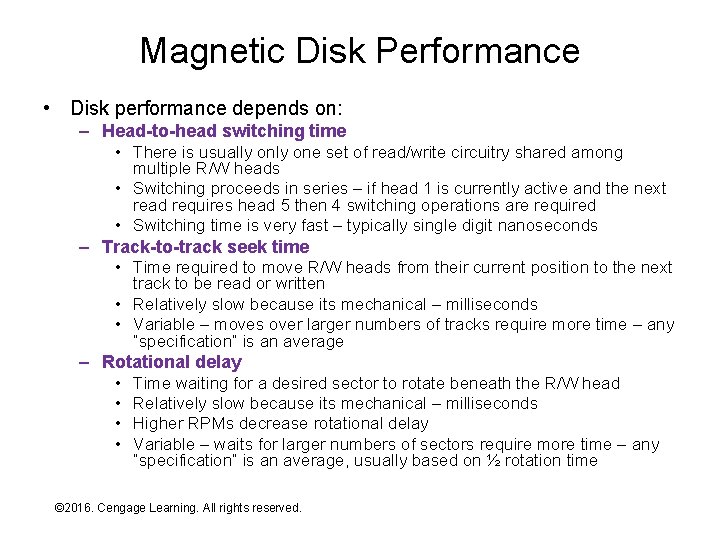 Magnetic Disk Performance

• Disk performance depends on:
– Head-to-head switching time
• There is usually only one set of read/write circuitry shared among multiple R/W heads
• Switching proceeds in series – if head 1 is currently active and the next read requires head 5 then 4 switching operations are required
• Switching time is very fast – typically single digit nanoseconds
– Track-to-track seek time
• Time required to move R/W heads from their current position to the next track to be read or written
• Relatively slow because its mechanical – milliseconds
• Variable – moves over larger numbers of tracks require more time – any "specification" is an average
– Rotational delay
• Time waiting for a desired sector to rotate beneath the R/W head
• Relatively slow because its mechanical – milliseconds
• Higher RPMs decrease rotational delay
• Variable – waits for larger numbers of sectors require more time – any "specification" is an average, usually based on ½ rotation time

©2016. Cengage Learning. All rights reserved.